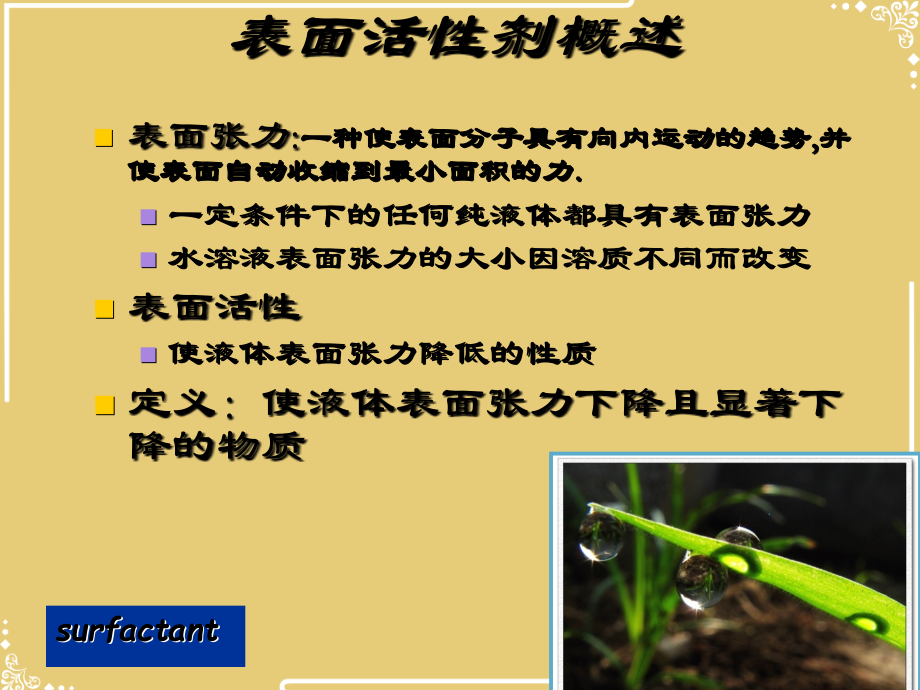 表面活性剂概述

表面张力:一种使表面分子具有向内运动的趋势,并使表面自动收缩到最小面积的力.

一定条件下的任何纯液体都具有表面张力

水溶液表面张力的大小因溶质不同而改变

表面活性

使液体表面张力降低的性质

定义：使液体表面张力下降且显著下降的物质

surfactant